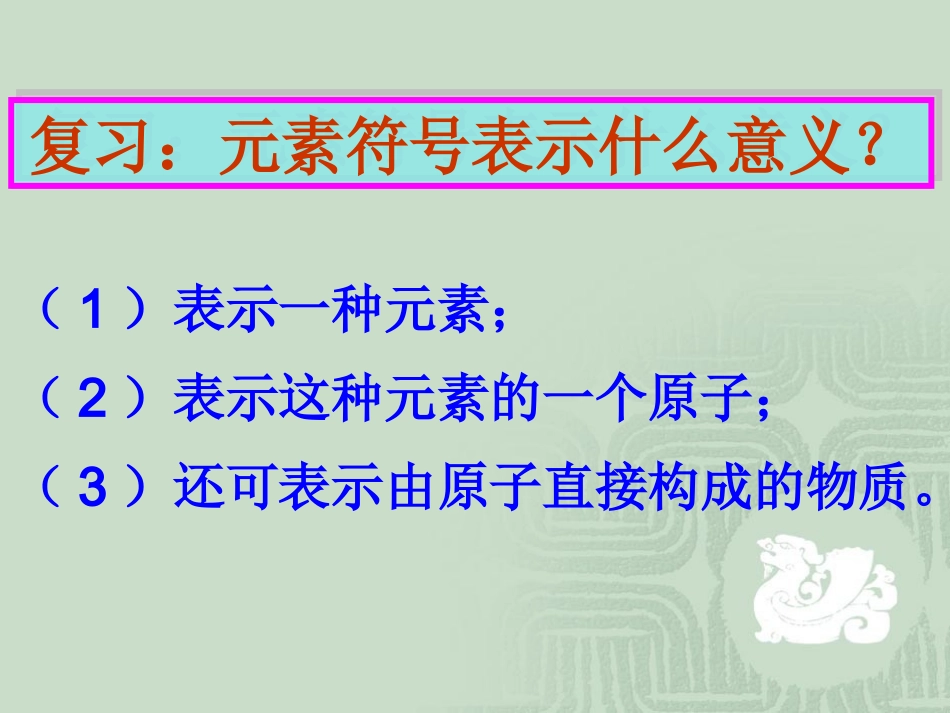 复习：元素符号表示什么意义？

（1）表示一种元素；

（2）表示这种元素的一个原子；

（3）还可表示由原子直接构成的物质。